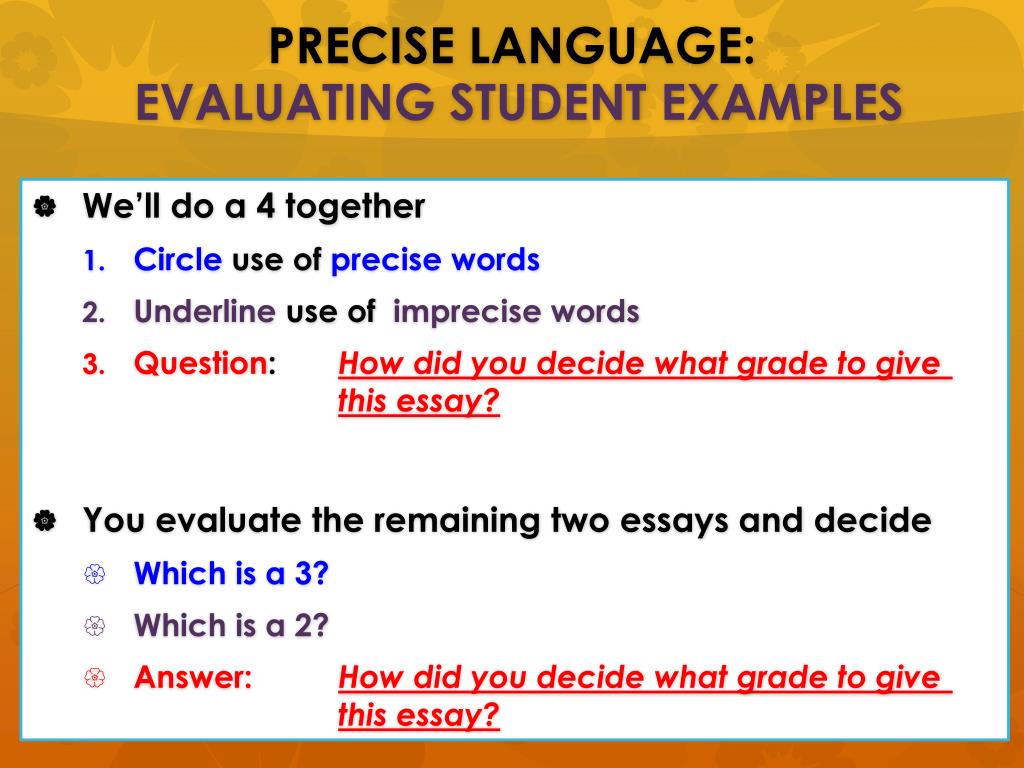 PRECISE LANGUAGE:
EVALUATING STUDENT EXAMPLES

We'll do a 4 together

1. Circle use of precise words
2. Underline use of imprecise words
3. Question: How did you decide what grade to give this essay?

You evaluate the remaining two essays and decide

Which is a 3?
Which is a 2?
Answer: How did you decide what grade to give this essay?